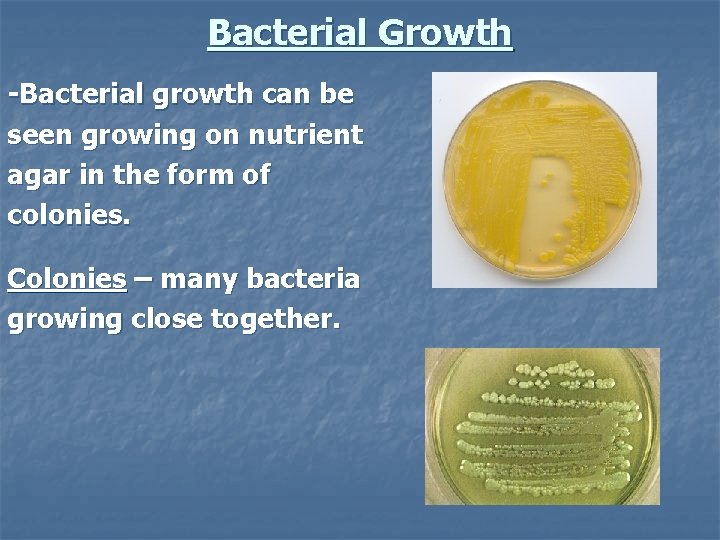 Bacterial Growth

-Bacterial growth can be seen growing on nutrient agar in the form of colonies.

Colonies – many bacteria growing close together.